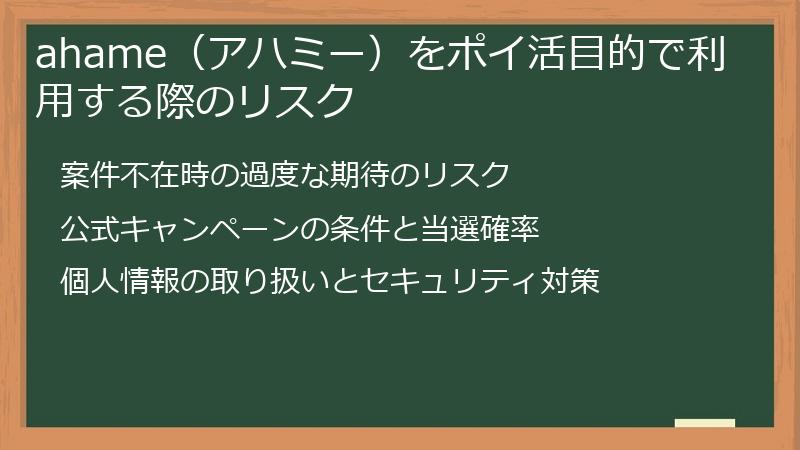 ahame（アハミー）をポイ活目的で利用する際のリスク

案件不在時の過度な期待のリスク

公式キャンペーンの条件と当選確率

個人情報の取り扱いとセキュリティ対策